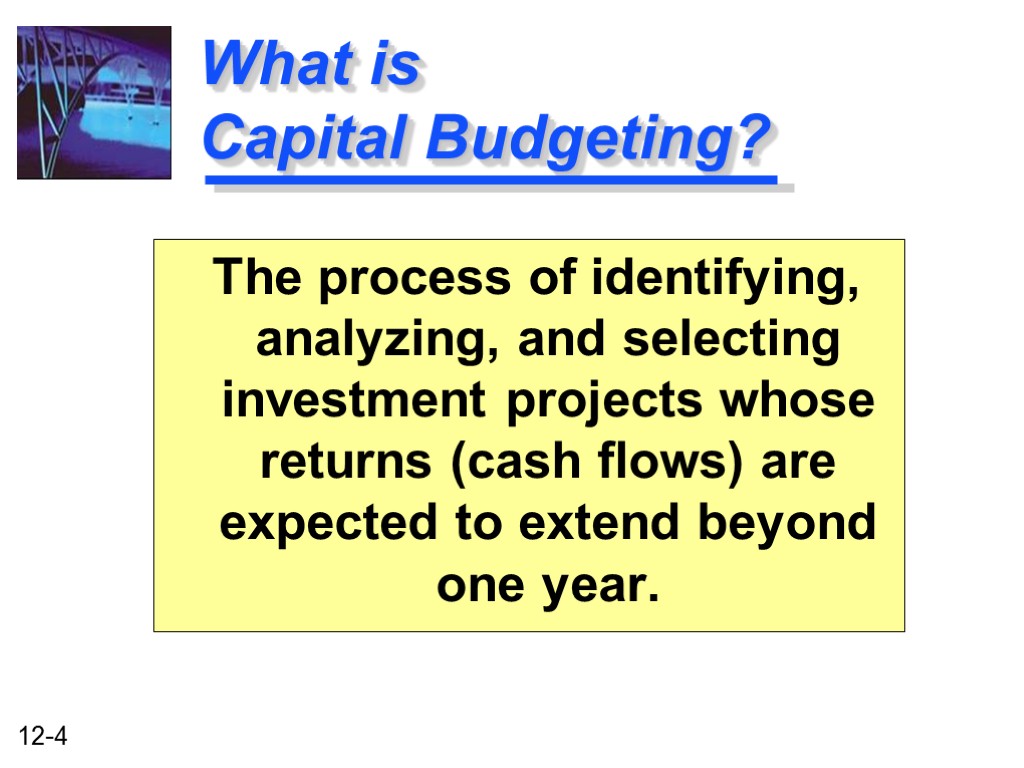 What is
Capital Budgeting?

The process of identifying, analyzing, and selecting investment projects whose returns (cash flows) are expected to extend beyond one year.

12-4